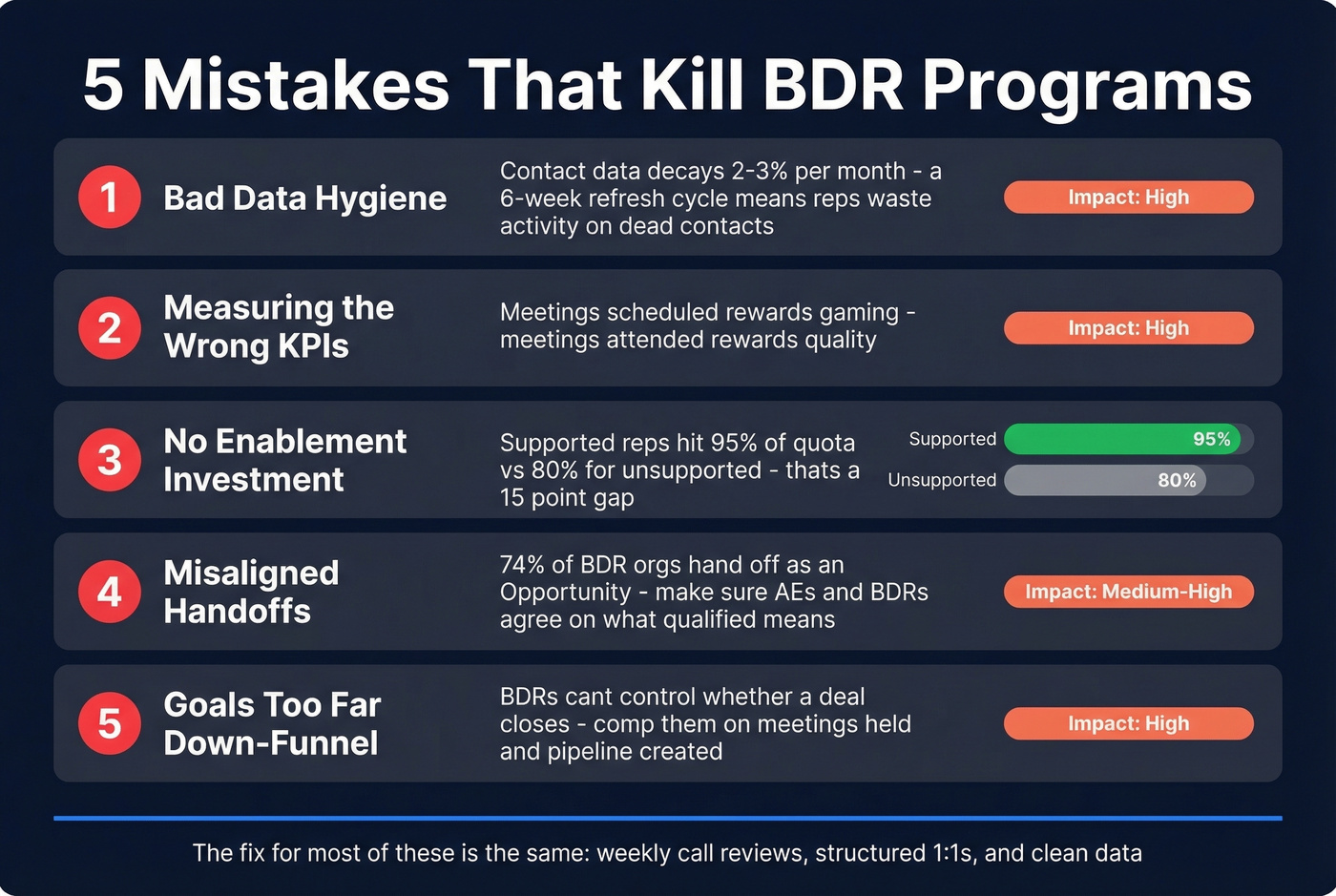 5 Mistakes That Kill BDR Programs

1 Bad Data Hygiene
Contact data decays 2-3% per month - a 6-week refresh cycle means reps waste activity on dead contacts
Impact: High

2 Measuring the Wrong KPIs
Meetings scheduled rewards gaming - meetings attended rewards quality
Impact: High

3 No Enablement Investment
Supported reps hit 95% of quota vs 80% for unsupported - thats a 15 point gap
Supported 95%
Unsupported 80%

4 Misaligned Handoffs
74% of BDR orgs hand off as an Opportunity - make sure AEs and BDRs agree on what qualified means
Impact: Medium-High

5 Goals Too Far Down-Funnel
BDRs cant control whether a deal closes - comp them on meetings held and pipeline created
Impact: High

The fix for most of these is the same: weekly call reviews, structured 1:1s, and clean data